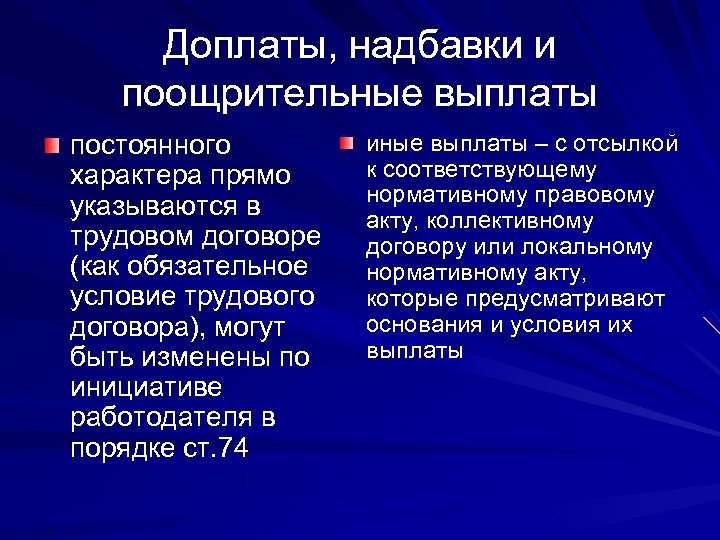 Доплаты, надбавки и поощрительные выплаты

постоянного характера прямо указываются в трудовом договоре (как обязательное условие трудового договора), могут быть изменены по инициативе работодателя в порядке ст.74

иные выплаты – с отсылкой к соответствующему нормативному правовому акту, коллективному договору или локальному нормативному акту, которые предусматривают основания и условия их выплаты